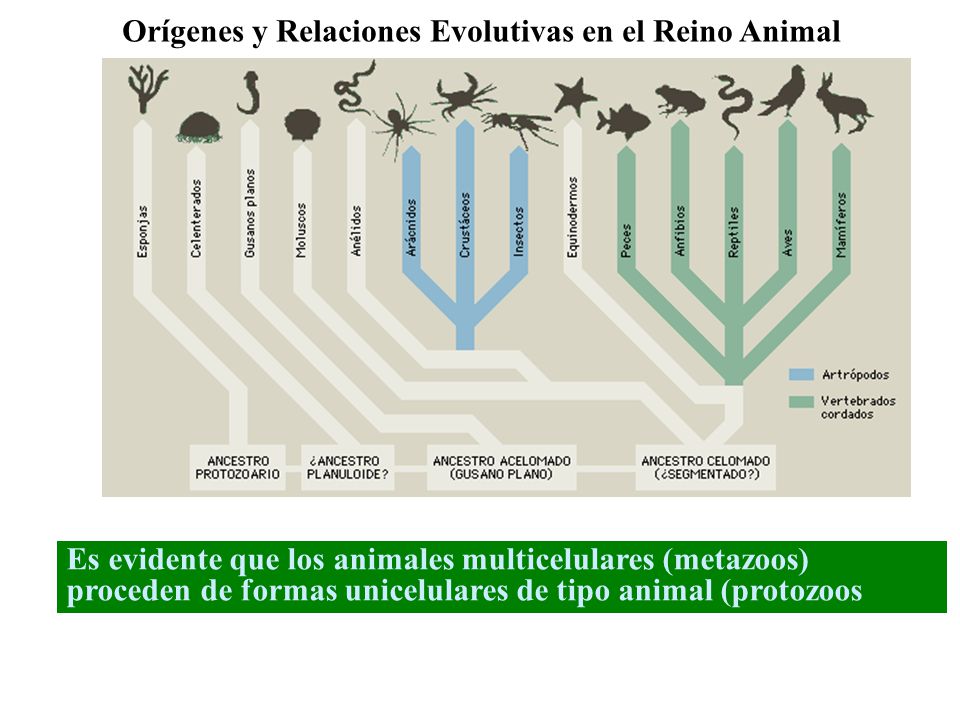 Orígenes y Relaciones Evolutivas en el Reino Animal

Esponjas
Celenterados
Gusanos planos
Moluscos
Anélidos
Arácnidos
Crustáceos
Insectos
Equinodermos
Peces
Anfibios
Reptiles
Aves
Mamíferos

Artrópodos
Vertebrados cordados

ANCESTRO PROTOZOARIO
¿ANCESTRO PLANULOIDE?
ANCESTRO ACELOMADO (GUSANO PLANO)
ANCESTRO CELOMADO (¿SEGMENTADO?)

Es evidente que los animales multicelulares (metazoos) proceden de formas unicelulares de tipo animal (protozoos